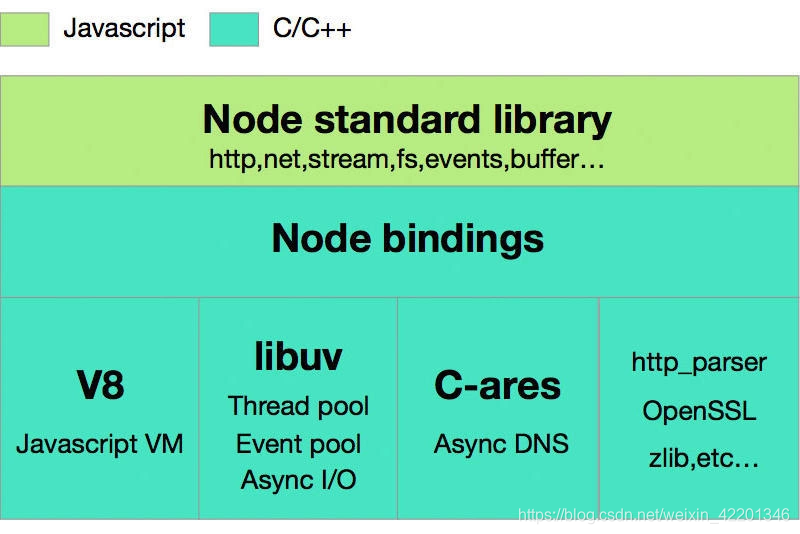 Javascript C/C++

Node standard library
http,net,stream,fs,events,buffer…

Node bindings

V8
Javascript VM

libuv
Thread pool
Event pool
Async I/O

C-ares
Async DNS

http_parser
OpenSSL
zlib,etc…

https://blog.csdn.net/weixin_42201346